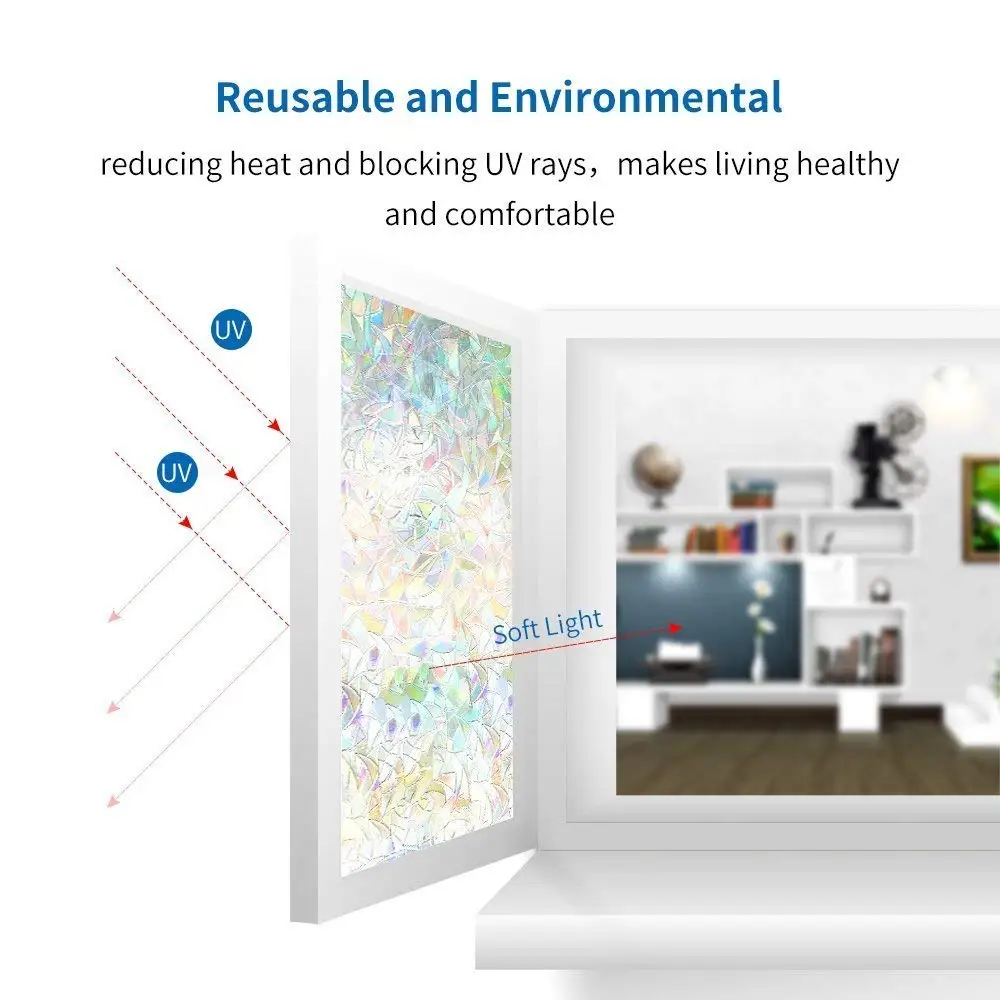 Reusable and Environmental

reducing heat and blocking UV rays，makes living healthy and comfortable

UV

UV

Soft Light